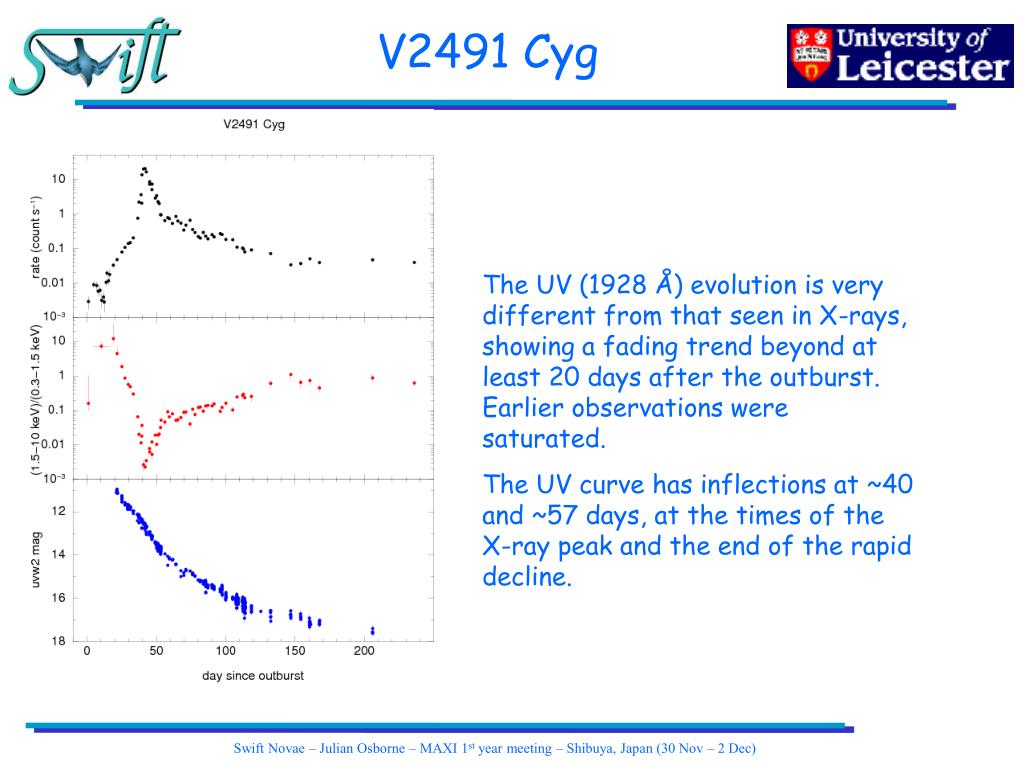 Swift

V2491 Cyg

University of Leicester

V2491 Cyg

rate (count s$^{-1}$)

10

1

0.1

0.01

$10^{-3}$

(1.5–10 keV)/(0.3–1.5 keV)

10

1

0.1

0.01

$10^{-3}$

uvw2 mag

12

14

16

18

0

50

100

150

200

day since outburst

The UV (1928 Å) evolution is very different from that seen in X-rays, showing a fading trend beyond at least 20 days after the outburst. Earlier observations were saturated.

The UV curve has inflections at ~40 and ~57 days, at the times of the X-ray peak and the end of the rapid decline.

Swift Novae – Julian Osborne – MAXI 1$^{st}$ year meeting – Shibuya, Japan (30 Nov – 2 Dec)